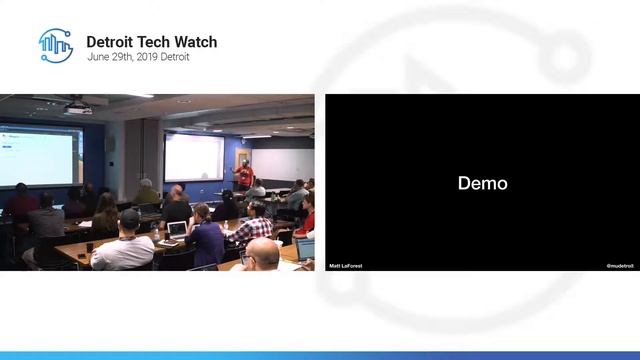 Detroit Tech Watch
June 29th, 2019 Detroit

Demo

Matt LaForest

@mudetroit